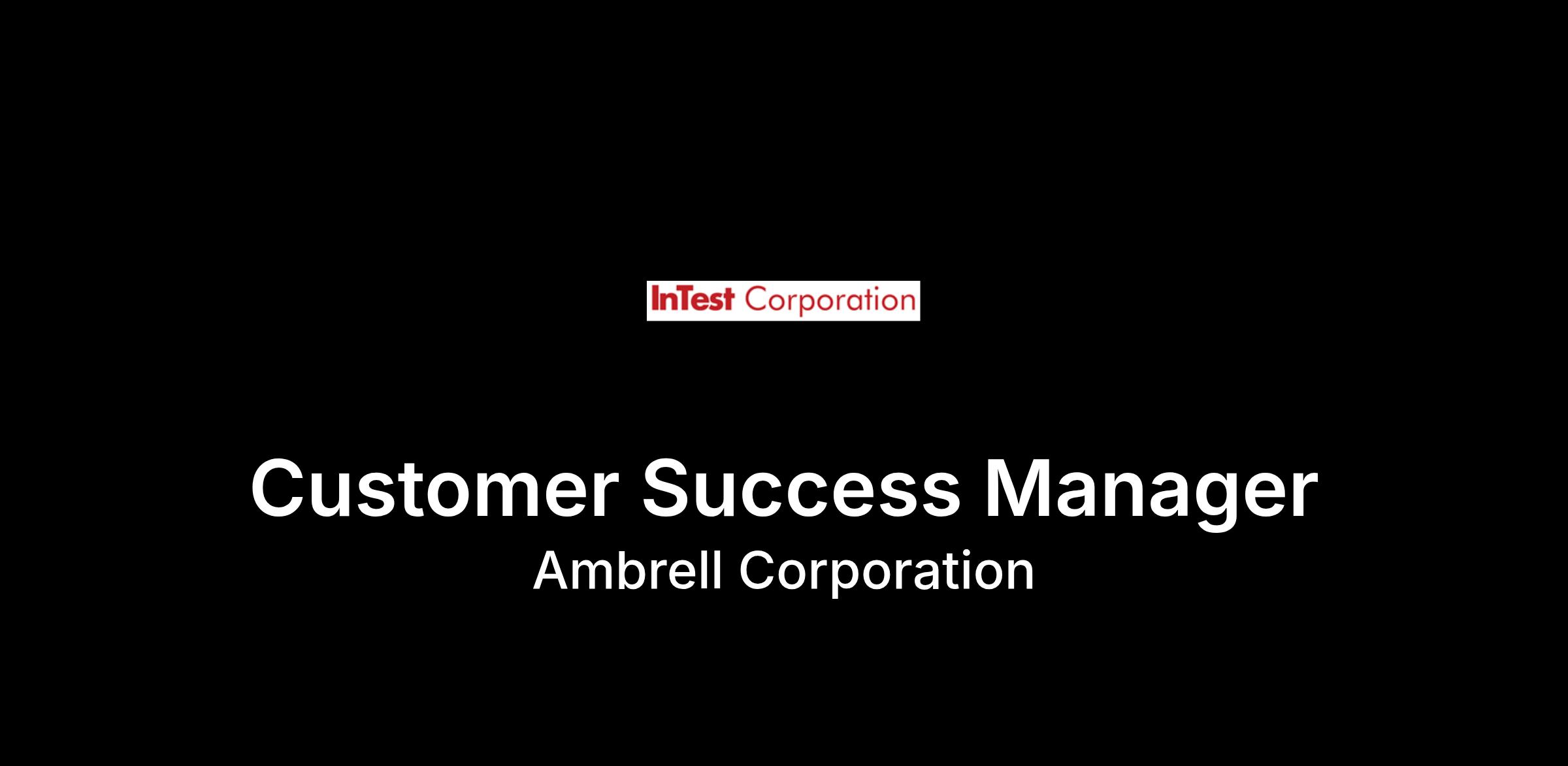 InTest Corporation

Customer Success Manager
Ambrell Corporation